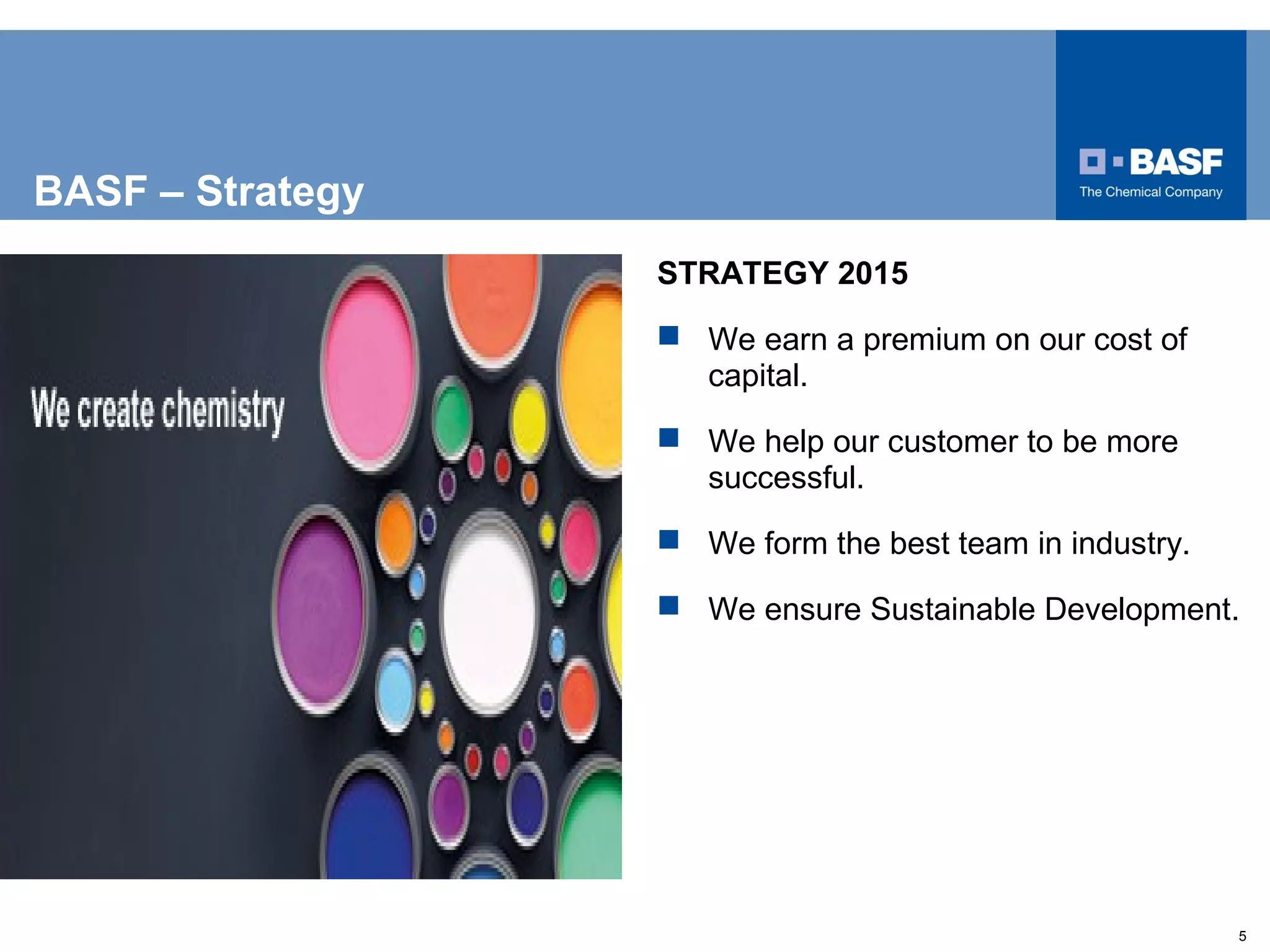 BASF – Strategy

BASF
The Chemical Company

We create chemistry

STRATEGY 2015

We earn a premium on our cost of capital.

We help our customer to be more successful.

We form the best team in industry.

We ensure Sustainable Development.

5